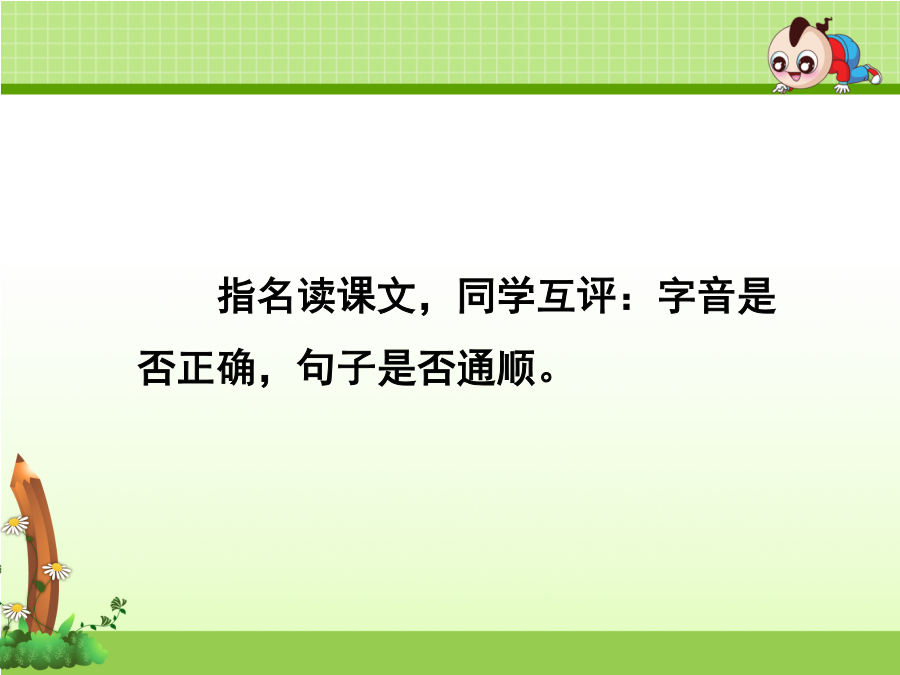 指名读课文，同学互评：字音是否正确，句子是否通顺。